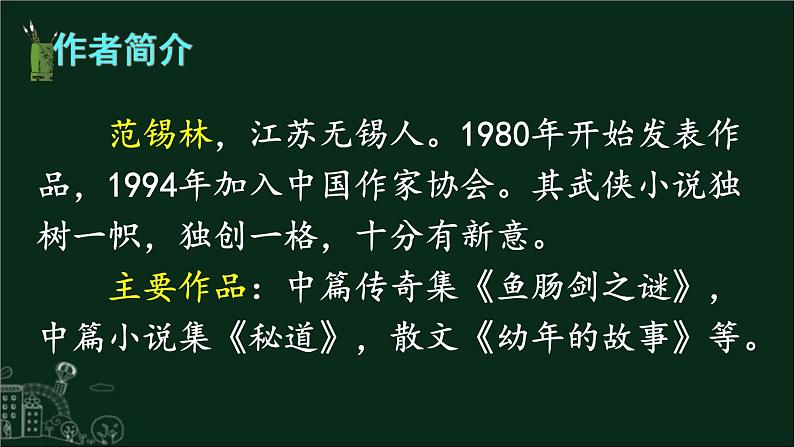 作者简介

范锡林，江苏无锡人。1980年开始发表作品，1994年加入中国作家协会。其武侠小说独树一帜，独创一格，十分有新意。

主要作品：中篇传奇集《鱼肠剑之谜》，中篇小说集《秘道》，散文《幼年的故事》等。